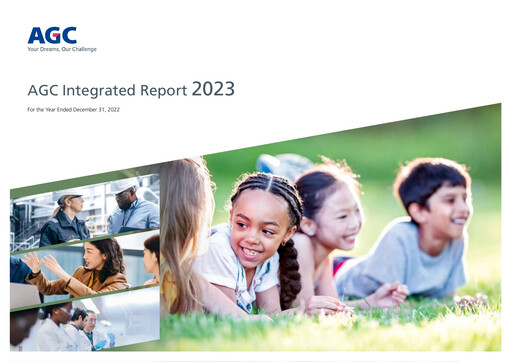 AGC
Your Dreams, Our Challenge

AGC Integrated Report 2023

For the Year Ended December 31, 2022